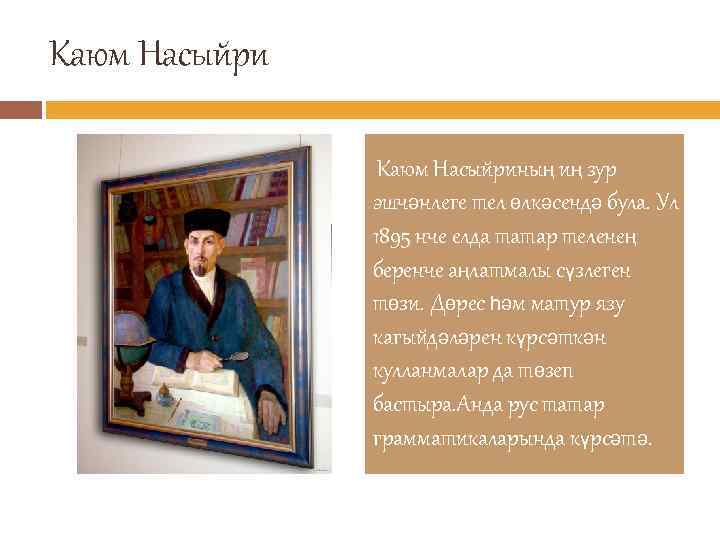 Каюм Насыйри

Каюм Насыйриның иң зур эшчәнлеге тел өлкәсендә була. Ул 1895 нче елда татар теленең беренче аңлатмалы сүзлеген төзи. Дөрес һәм матур язу кагыйдәләрен күрсәткән кулланмалар да төзеп бастыра.Анда рус татар грамматикаларында күрсәтә.